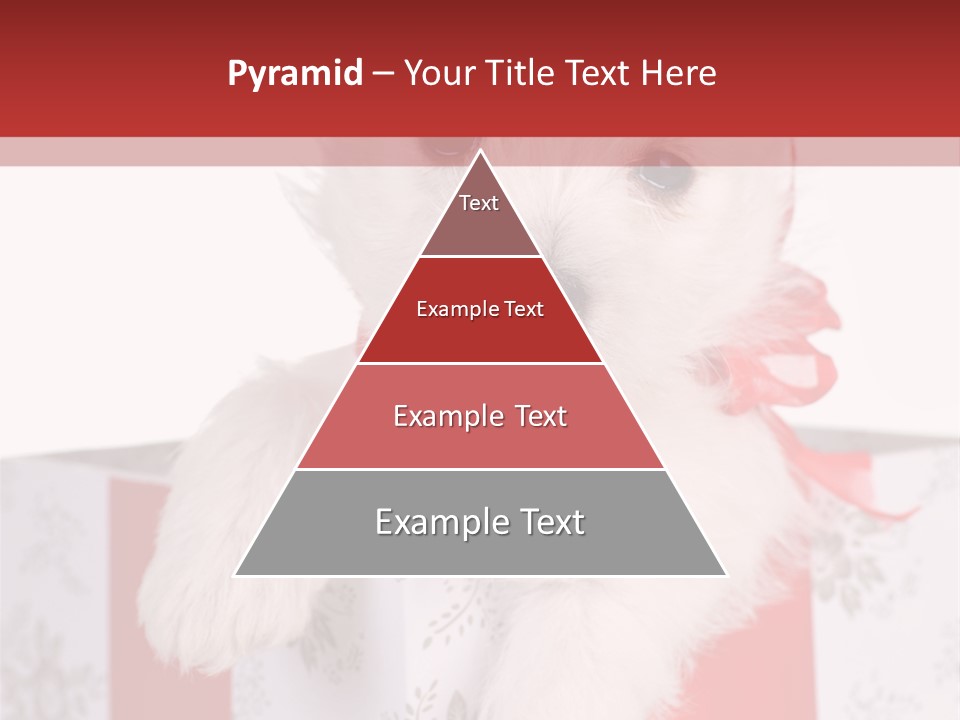 Pyramid – Your Title Text Here

Text

Example Text

Example Text

Example Text